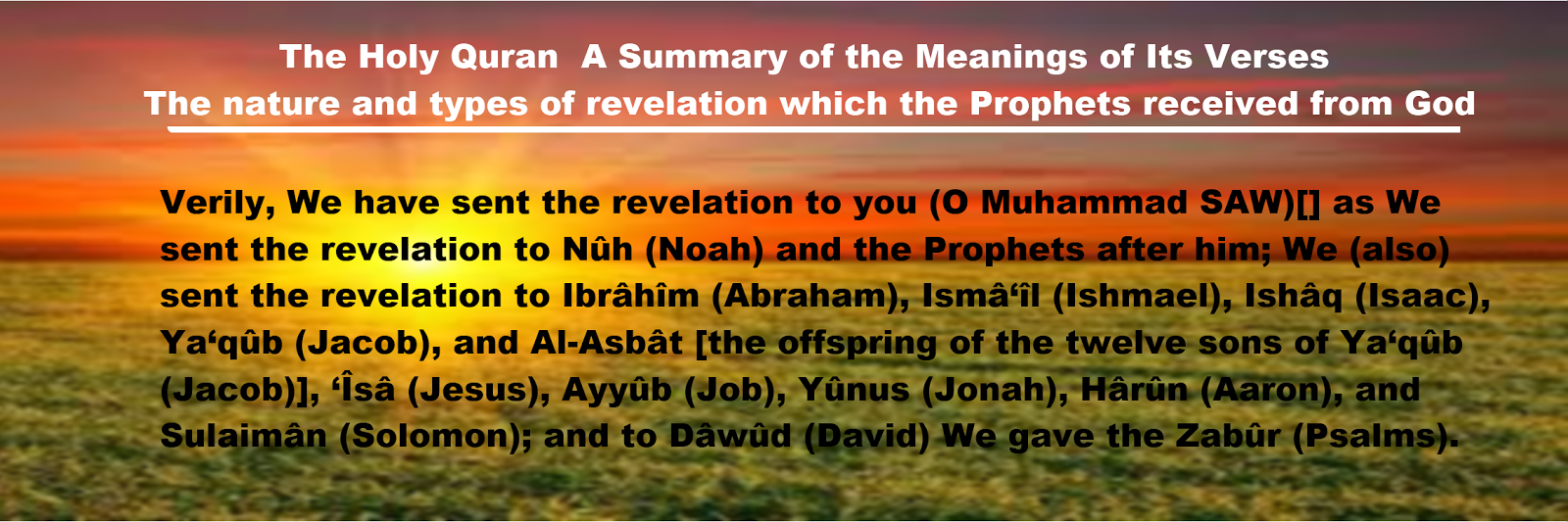 The Holy Quran  A Summary of the Meanings of Its Verses
The nature and types of revelation which the Prophets received from God

Verily, We have sent the revelation to you (O Muhammad SAW)[] as We sent the revelation to Nûh (Noah) and the Prophets after him; We (also) sent the revelation to Ibrâhîm (Abraham), Ismâ‘îl (Ishmael), Ishâq (Isaac), Ya‘qûb (Jacob), and Al-Asbât [the offspring of the twelve sons of Ya‘qûb (Jacob)], ‘Îsâ (Jesus), Ayyûb (Job), Yûnus (Jonah), Hârûn (Aaron), and Sulaimân (Solomon); and to Dâwûd (David) We gave the Zabûr (Psalms).